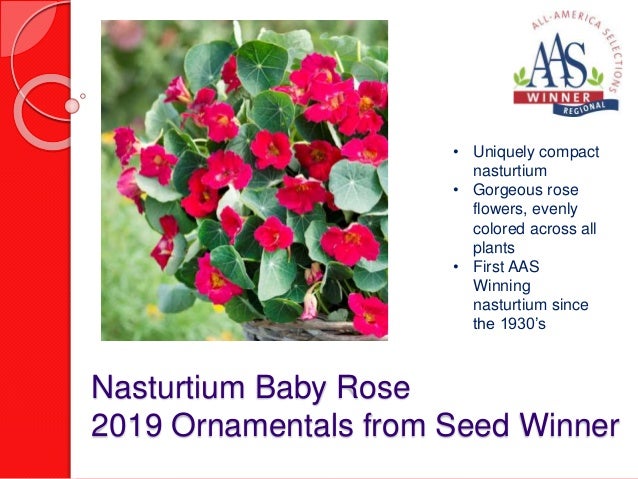 ALL-AMERICA SELECTIONS
AAS
WINNER
REGIONAL

• Uniquely compact nasturtium
• Gorgeous rose flowers, evenly colored across all plants
• First AAS Winning nasturtium since the 1930's

Nasturtium Baby Rose
2019 Ornamentals from Seed Winner